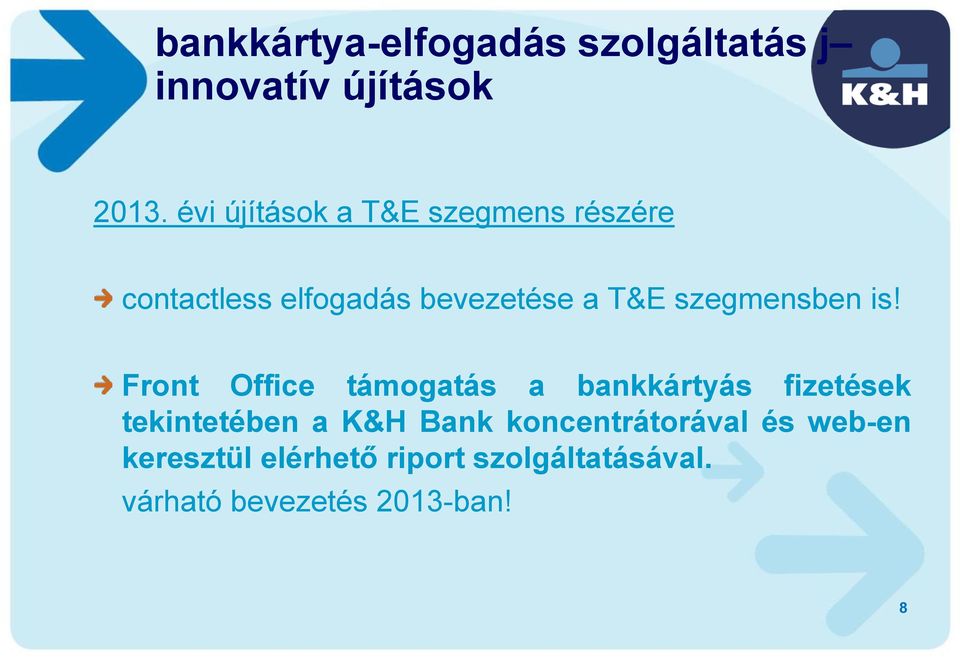 bankkártya-elfogadás szolgáltatás j– innovatív újítások

K&H

2013. évi újítások a T&E szegmens részére

contactless elfogadás bevezetése a T&E szegmensben is!

Front Office támogatás a bankkártyás fizetések tekintetében a K&H Bank koncentrátorával és web-en keresztül elérhető riport szolgáltatásával.

várható bevezetés 2013-ban!

8